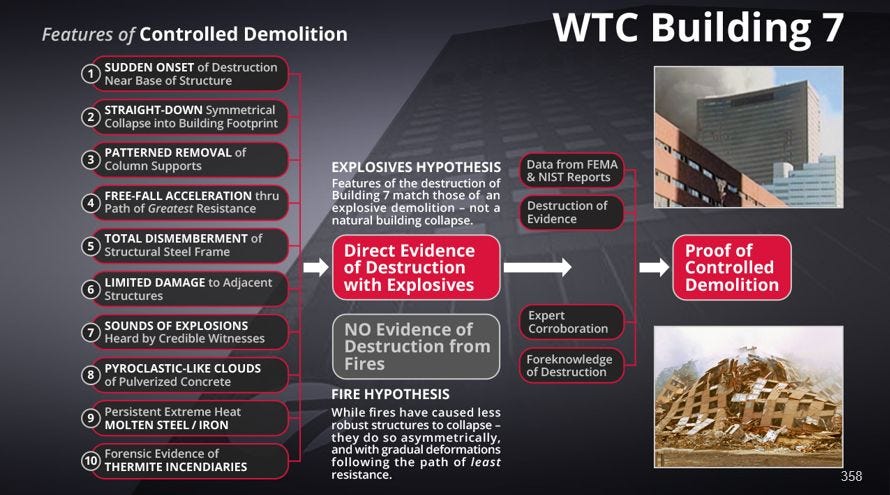 Features of Controlled Demolition

WTC Building 7

1 SUDDEN ONSET of Destruction Near Base of Structure

2 STRAIGHT-DOWN Symmetrical Collapse into Building Footprint

3 PATTERNED REMOVAL of Column Supports

4 FREE-FALL ACCELERATION thru Path of Greatest Resistance

5 TOTAL DISMEMBERMENT of Structural Steel Frame

6 LIMITED DAMAGE to Adjacent Structures

7 SOUNDS OF EXPLOSIONS Heard by Credible Witnesses

8 PYROCLASTIC-LIKE CLOUDS of Pulverized Concrete

9 Persistent Extreme Heat MOLTEN STEEL / IRON

10 Forensic Evidence of THERMITE INCENDIARIES

EXPLOSIVES HYPOTHESIS
Features of the destruction of Building 7 match those of an explosive demolition – not a natural building collapse.

Direct Evidence of Destruction with Explosives

NO Evidence of Destruction from Fires

FIRE HYPOTHESIS
While fires have caused less robust structures to collapse – they do so asymmetrically, and with gradual deformations following the path of least resistance.

Data from FEMA & NIST Reports

Destruction of Evidence

Expert Corroboration

Foreknowledge of Destruction

Proof of Controlled Demolition

358